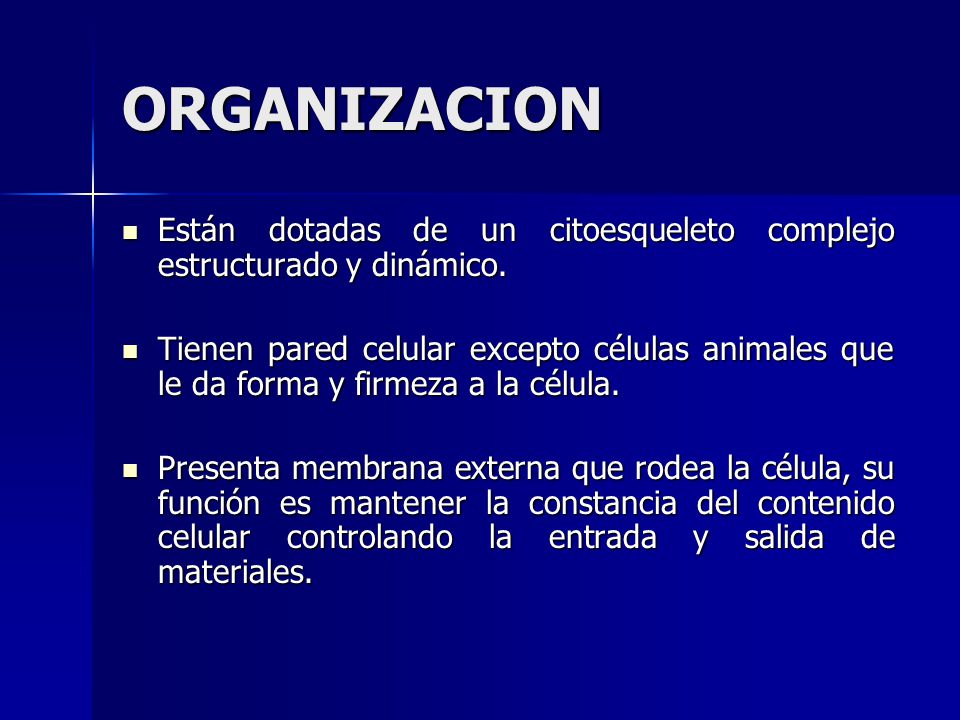 ORGANIZACION

- Están dotadas de un citoesqueleto complejo estructurado y dinámico.

- Tienen pared celular excepto células animales que le da forma y firmeza a la célula.

- Presenta membrana externa que rodea la célula, su función es mantener la constancia del contenido celular controlando la entrada y salida de materiales.